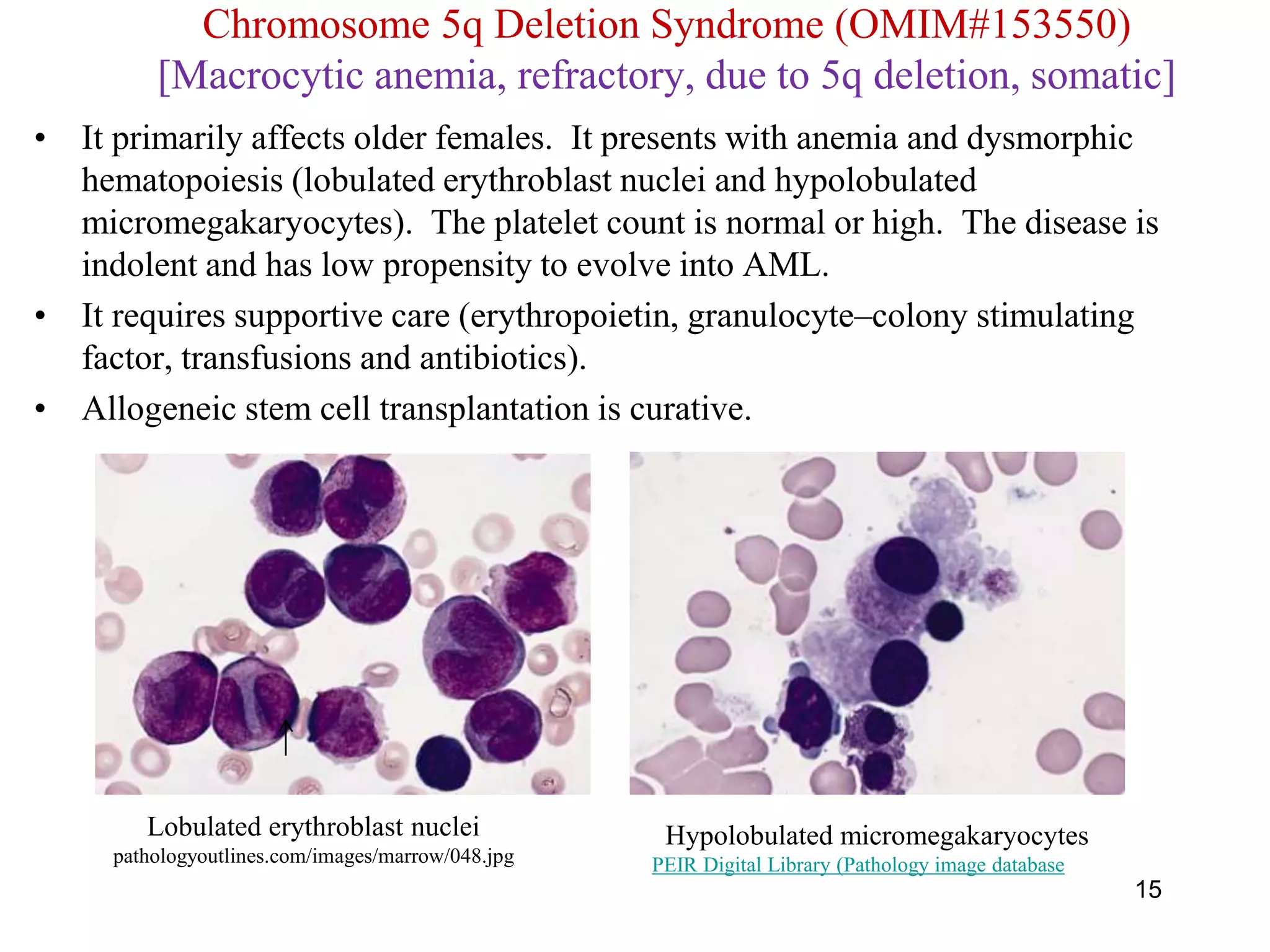 Chromosome 5q Deletion Syndrome (OMIM#153550)
[Macrocytic anemia, refractory, due to 5q deletion, somatic]

• It primarily affects older females. It presents with anemia and dysmorphic hematopoiesis (lobulated erythroblast nuclei and hypolobulated micromegakaryocytes). The platelet count is normal or high. The disease is indolent and has low propensity to evolve into AML.

• It requires supportive care (erythropoietin, granulocyte–colony stimulating factor, transfusions and antibiotics).

• Allogeneic stem cell transplantation is curative.

Lobulated erythroblast nuclei
pathologyoutlines.com/images/marrow/048.jpg

Hypolobulated micromegakaryocytes
PEIR Digital Library (Pathology image database

15